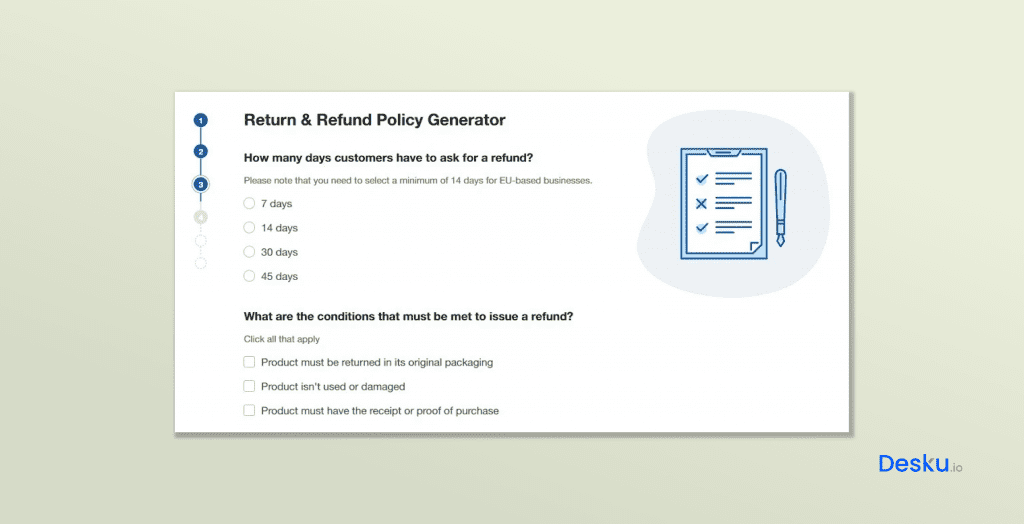 1
2
3
4

Return & Refund Policy Generator

How many days customers have to ask for a refund?

Please note that you need to select a minimum of 14 days for EU-based businesses.

7 days
14 days
30 days
45 days

What are the conditions that must be met to issue a refund?

Click all that apply

Product must be returned in its original packaging
Product isn't used or damaged
Product must have the receipt or proof of purchase

Desku.io